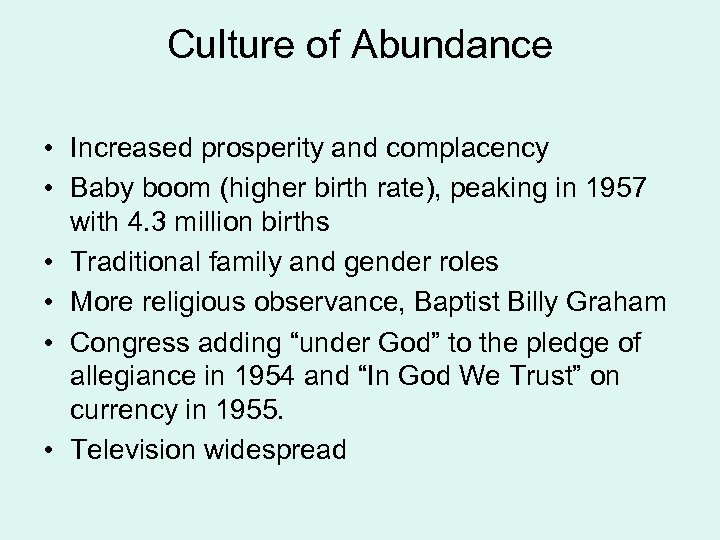 Culture of Abundance

• Increased prosperity and complacency
• Baby boom (higher birth rate), peaking in 1957 with 4.3 million births
• Traditional family and gender roles
• More religious observance, Baptist Billy Graham
• Congress adding “under God” to the pledge of allegiance in 1954 and “In God We Trust” on currency in 1955.
• Television widespread